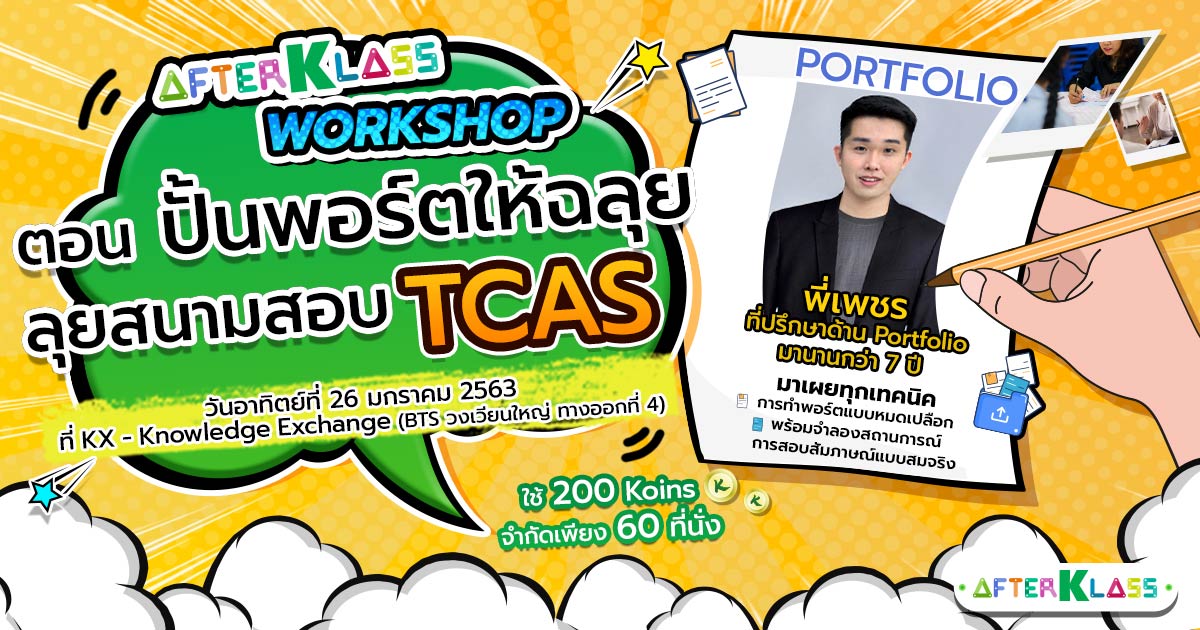 AFTERKLASS
WORKSHOP
ตอน ปั้นพอร์ตให้ฉลุย ลุยสนามสอบ TCAS

วันอาทิตย์ที่ 26 มกราคม 2563
ที่ KX - Knowledge Exchange (BTS วงเวียนใหญ่ ทางออกที่ 4)

ใช้ 200 Koins
จำกัดเพียง 60 ที่นั่ง

PORTFOLIO

พี่เพชร
ที่ปรึกษาด้าน Portfolio มานานกว่า 7 ปี

มาเผยทุกเทคนิค
การทำพอร์ตแบบหมดเปลือก
พร้อมจำลองสถานการณ์ การสอบสัมภาษณ์แบบสมจริง

AFTERKLASS